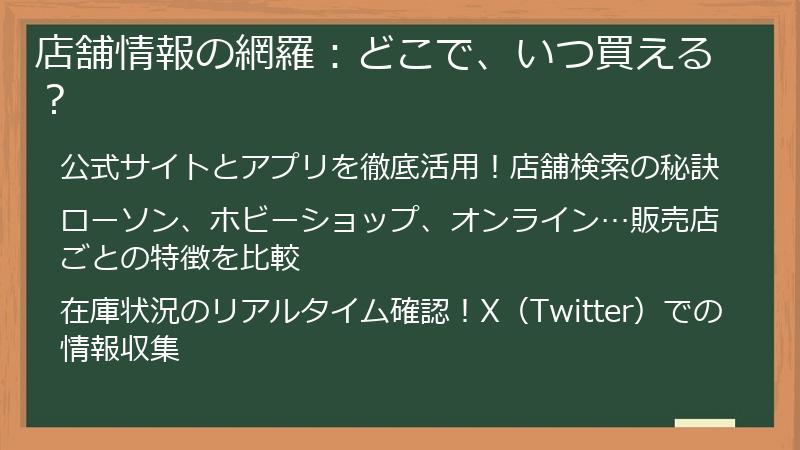 店舗情報の網羅：どこで、いつ買える？

公式サイトとアプリを徹底活用！店舗検索の秘訣

ローソン、ホビーショップ、オンライン…販売店ごとの特徴を比較

在庫状況のリアルタイム確認！X（Twitter）での情報収集